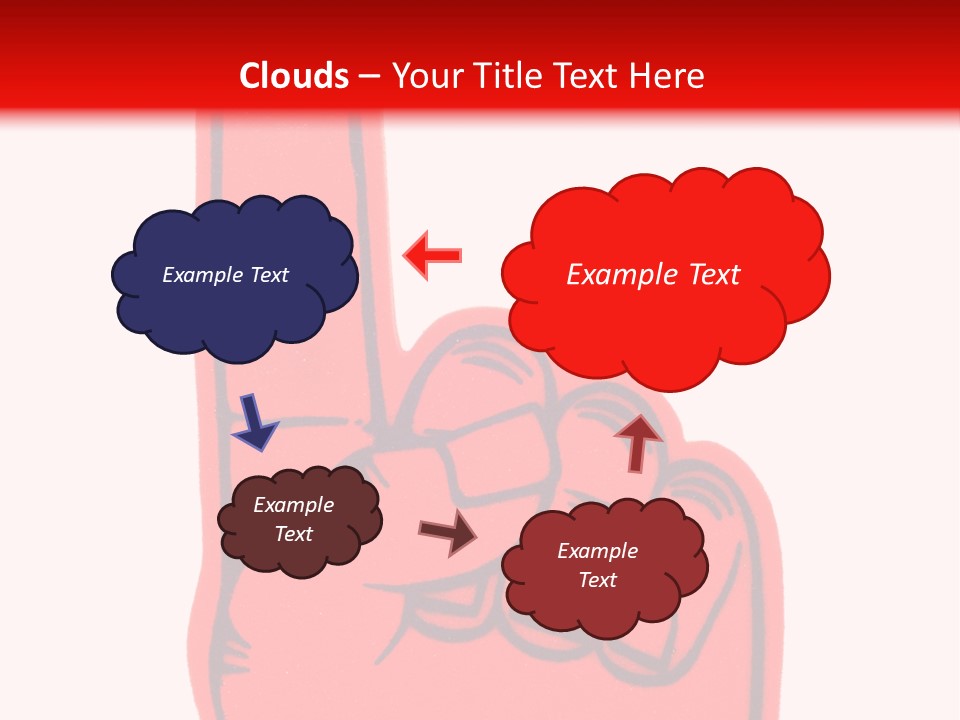 Clouds – Your Title Text Here

Example Text

Example Text

Example Text

Example Text